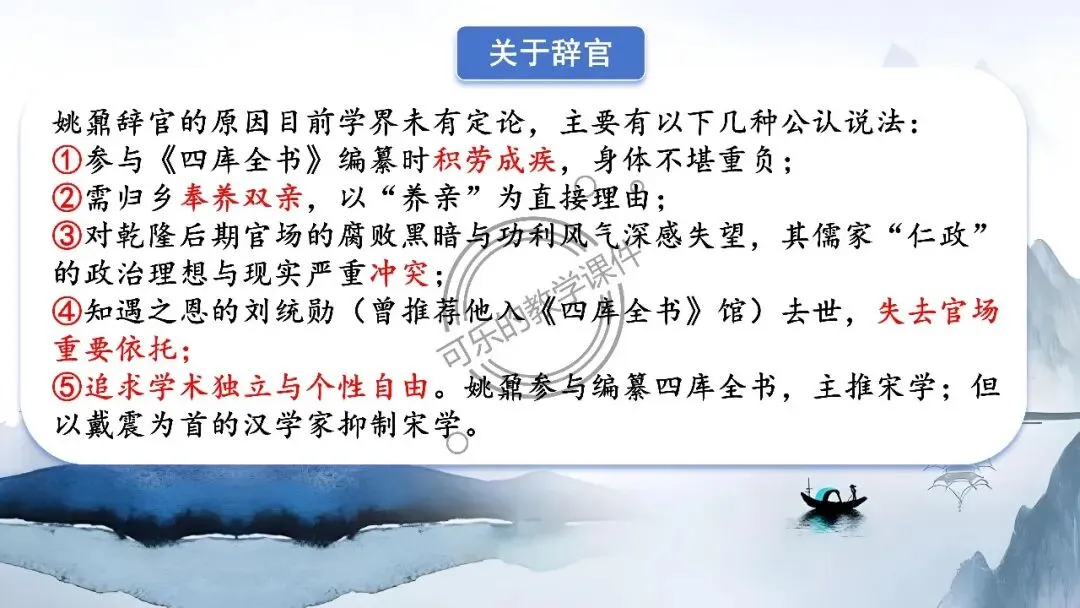 关于辞官

姚鼐辞官的原因目前学界未有定论，主要有以下几种公认说法：
①参与《四库全书》编纂时积劳成疾，身体不堪重负；
②需归乡奉养双亲，以“养亲”为直接理由；
③对乾隆后期官场的腐败黑暗与功利风气深感失望，其儒家“仁政”的政治理想与现实严重冲突；
④知遇之恩的刘统勋（曾推荐他入《四库全书》馆）去世，失去官场重要依托；
⑤追求学术独立与个性自由。姚鼐参与编纂四库全书，主推宋学；但以戴震为首的汉学家抑制宋学。

可乐的教学课件